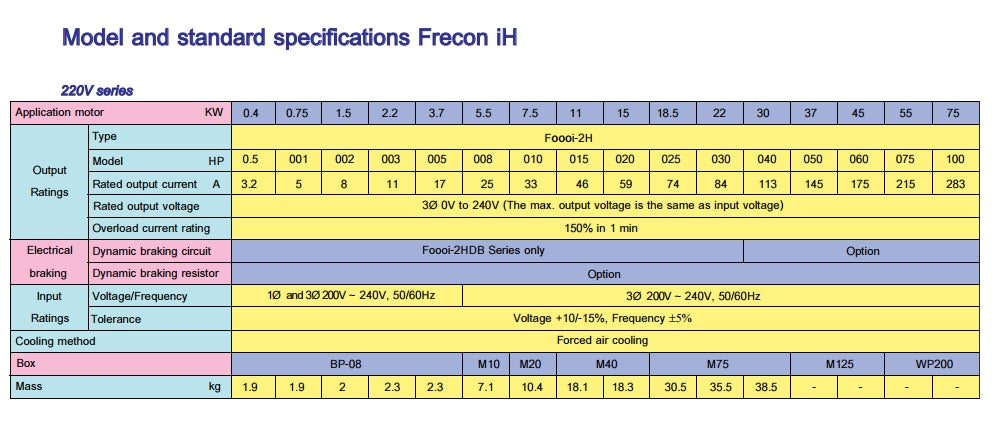 Model and standard specifications Frecon iH

220V series

| Application motor KW | | 0.4 | 0.75 | 1.5 | 2.2 | 3.7 | 5.5 | 7.5 | 11 | 15 | 18.5 | 22 | 30 | 37 | 45 | 55 | 75 |
|---|---|---|---|---|---|---|---|---|---|---|---|---|---|---|---|---|---|
| Output Ratings | Type | Foooi-2H | | | | | | | | | | | | | | | |
| | Model HP | 0.5 | 001 | 002 | 003 | 005 | 008 | 010 | 015 | 020 | 025 | 030 | 040 | 050 | 060 | 075 | 100 |
| | Rated output current A | 3.2 | 5 | 8 | 11 | 17 | 25 | 33 | 46 | 59 | 74 | 84 | 113 | 145 | 175 | 215 | 283 |
| | Rated output voltage | 3Ø 0V to 240V (The max. output voltage is the same as input voltage) | | | | | | | | | | | | | | | |
| | Overload current rating | 150% in 1 min | | | | | | | | | | | | | | | |
| Electrical braking | Dynamic braking circuit | Foooi-2HDB Series only | | | | | | | | | | | Option | | | | |
| | Dynamic braking resistor | Option | | | | | | | | | | | | | | | |
| Input Ratings | Voltage/Frequency | 1Ø and 3Ø 200V ~ 240V, 50/60Hz | | | | | 3Ø 200V ~ 240V, 50/60Hz | | | | | | | | | | |
| | Tolerance | Voltage +10/-15%, Frequency ±5% | | | | | | | | | | | | | | | |
| Cooling method | | Forced air cooling | | | | | | | | | | | | | | | |
| Box | | BP-08 | | | | | M10 | M20 | M40 | | M75 | | | M125 | | WP200 | |
| Mass kg | | 1.9 | 1.9 | 2 | 2.3 | 2.3 | 7.1 | 10.4 | 18.1 | 18.3 | 30.5 | 35.5 | 38.5 | - | - | - | - |